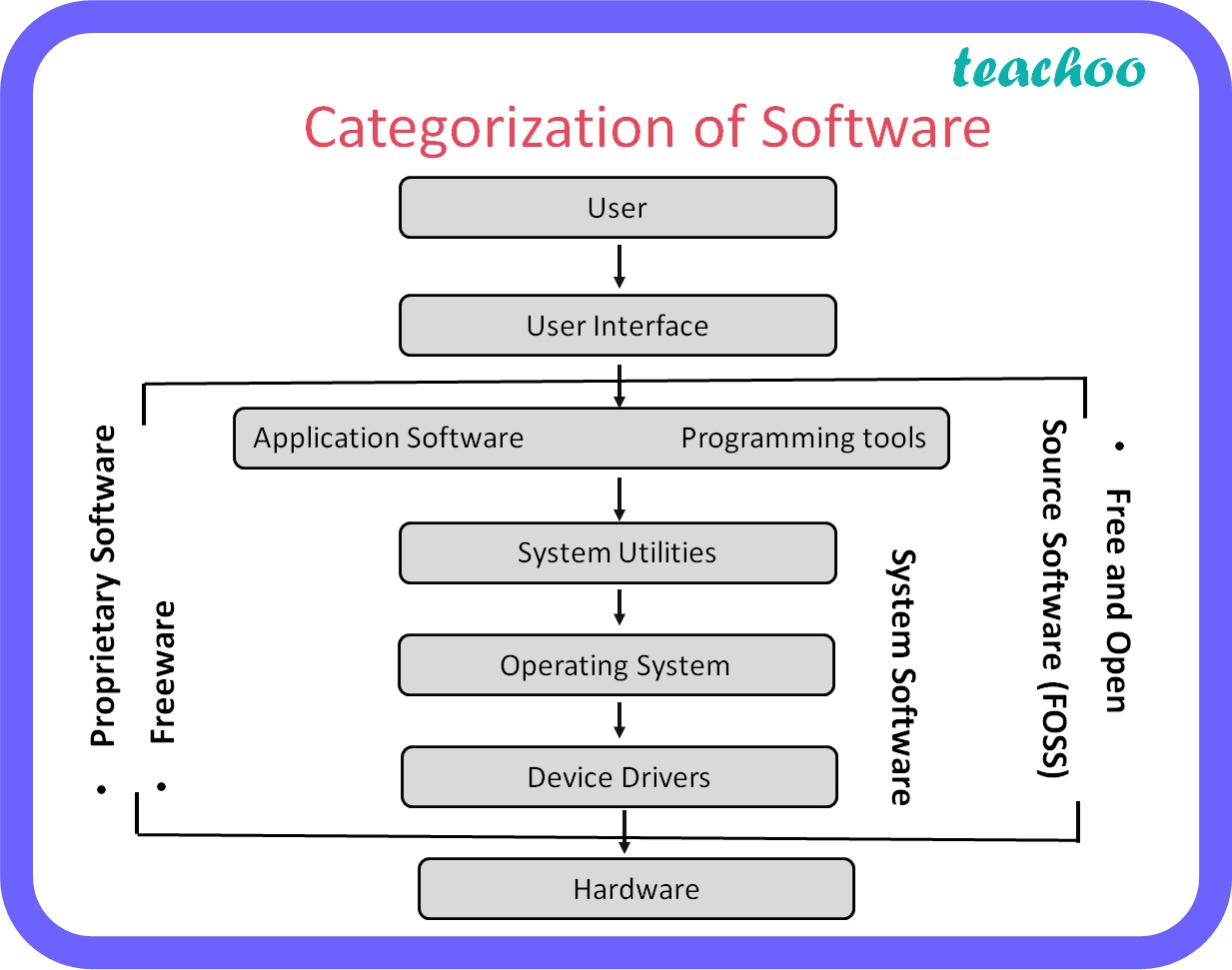 teachoo

Categorization of Software

User

User Interface

Application Software Programming tools

System Utilities

Operating System

Device Drivers

Hardware

• Proprietary Software

• Freeware

System Software

• Free and Open Source Software (FOSS)